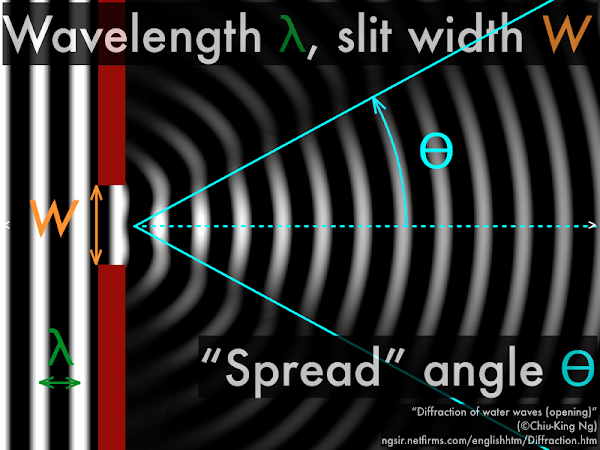 Wavelength $\lambda$, slit width W

$\theta$

W

$\lambda$

"Spread" angle $\theta$

"Diffraction of water waves (opening)"
(©Chiu-King Ng)
ngsir.netfirms.com/englishhtm/Diffraction.htm